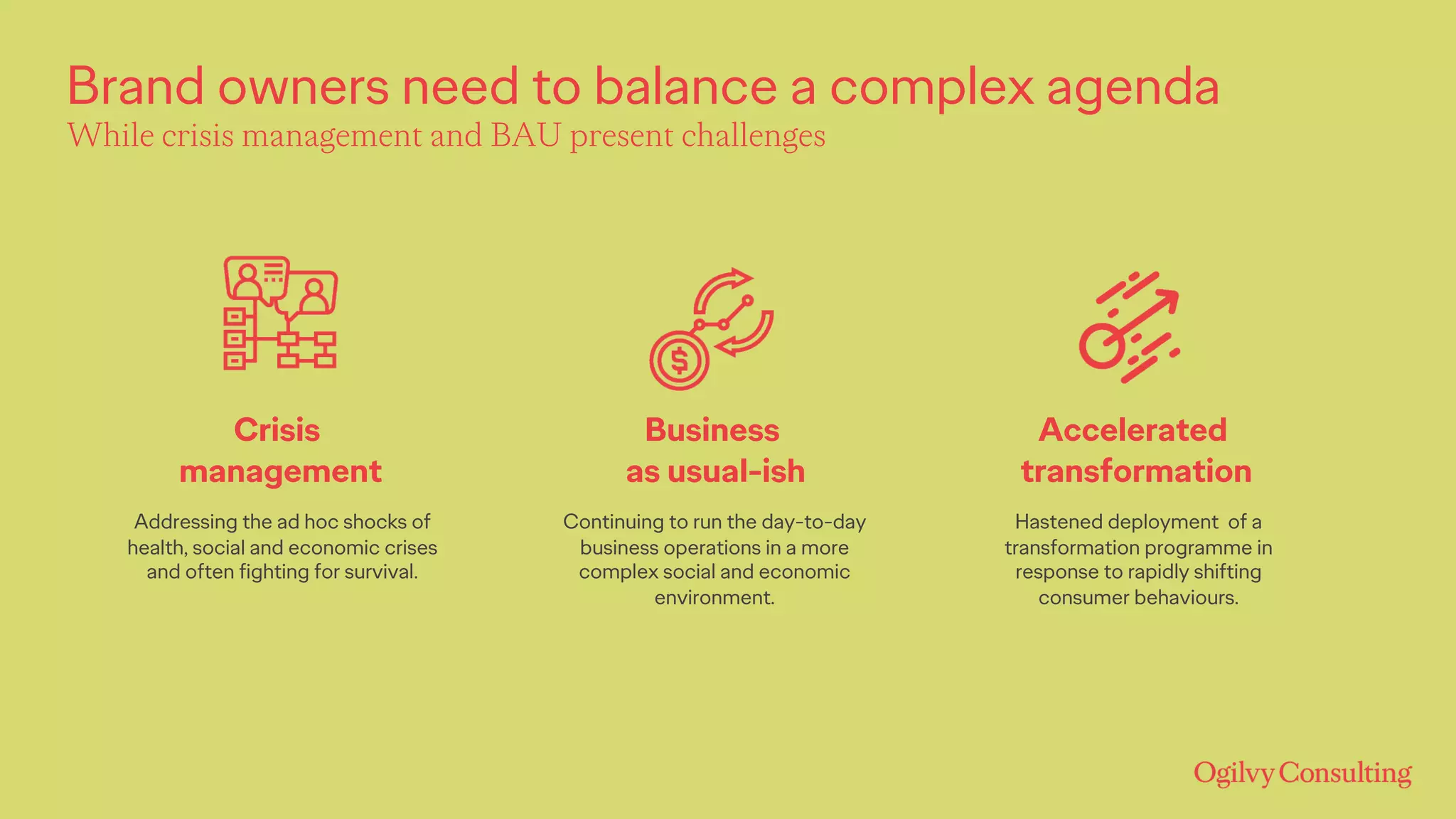 Brand owners need to balance a complex agenda
While crisis management and BAU present challenges

Crisis management

Addressing the ad hoc shocks of health, social and economic crises and often fighting for survival.

Business as usual-ish

Continuing to run the day-to-day business operations in a more complex social and economic environment.

Accelerated transformation

Hastened deployment of a transformation programme in response to rapidly shifting consumer behaviours.

Ogilvy Consulting